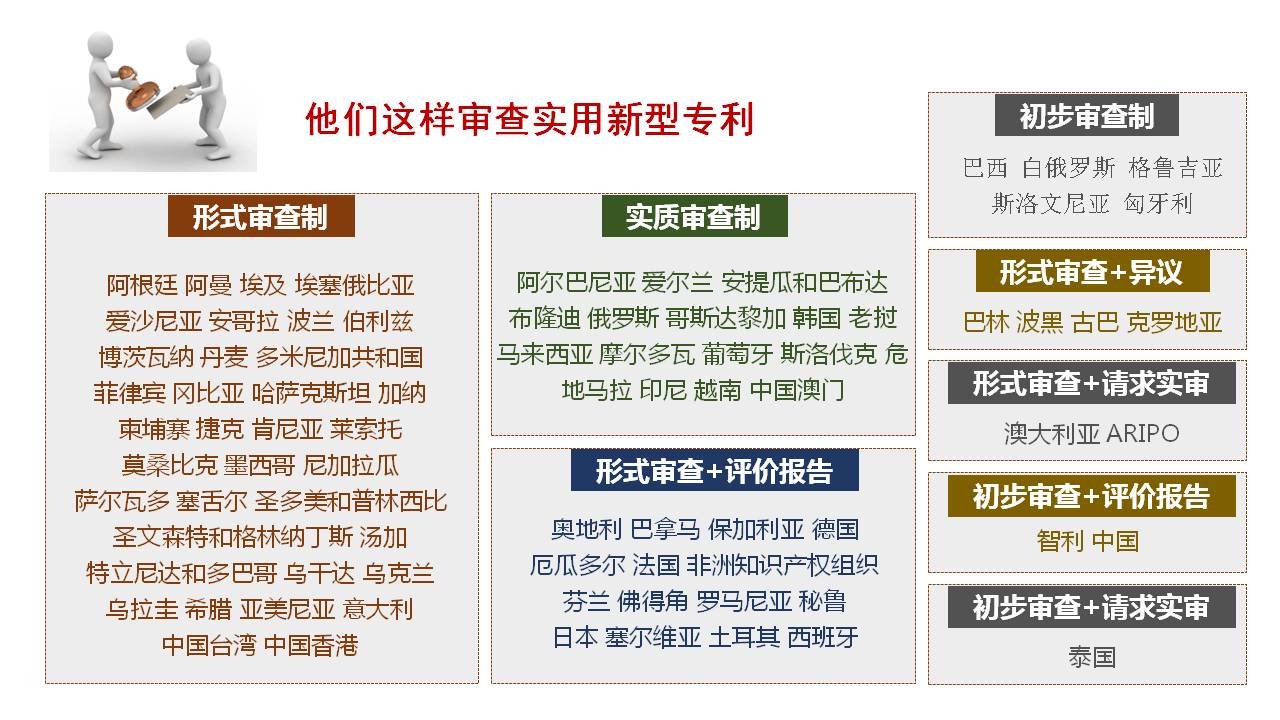 他们这样审查实用新型专利

形式审查制

阿根廷 阿曼 埃及 埃塞俄比亚 爱沙尼亚 安哥拉 波兰 伯利兹 博茨瓦纳 丹麦 多米尼加共和国 菲律宾 冈比亚 哈萨克斯坦 加纳 柬埔寨 捷克 肯尼亚 莱索托 莫桑比克 墨西哥 尼加拉瓜 萨尔瓦多 塞舌尔 圣多美和普林西比 圣文森特和格林纳丁斯 汤加 特立尼达和多巴哥 乌干达 乌克兰 乌拉圭 希腊 亚美尼亚 意大利 中国台湾 中国香港

实质审查制

阿尔巴尼亚 爱尔兰 安提瓜和巴布达 布隆迪 俄罗斯 哥斯达黎加 韩国 老挝 马来西亚 摩尔多瓦 葡萄牙 斯洛伐克 危地马拉 印尼 越南 中国澳门

形式审查+评价报告

奥地利 巴拿马 保加利亚 德国 厄瓜多尔 法国 非洲知识产权组织 芬兰 佛得角 罗马尼亚 秘鲁 日本 塞尔维亚 土耳其 西班牙

初步审查制

巴西 白俄罗斯 格鲁吉亚 斯洛文尼亚 匈牙利

形式审查+异议

巴林 波黑 古巴 克罗地亚

形式审查+请求实审

澳大利亚 ARIPO

初步审查+评价报告

智利 中国

初步审查+请求实审

泰国